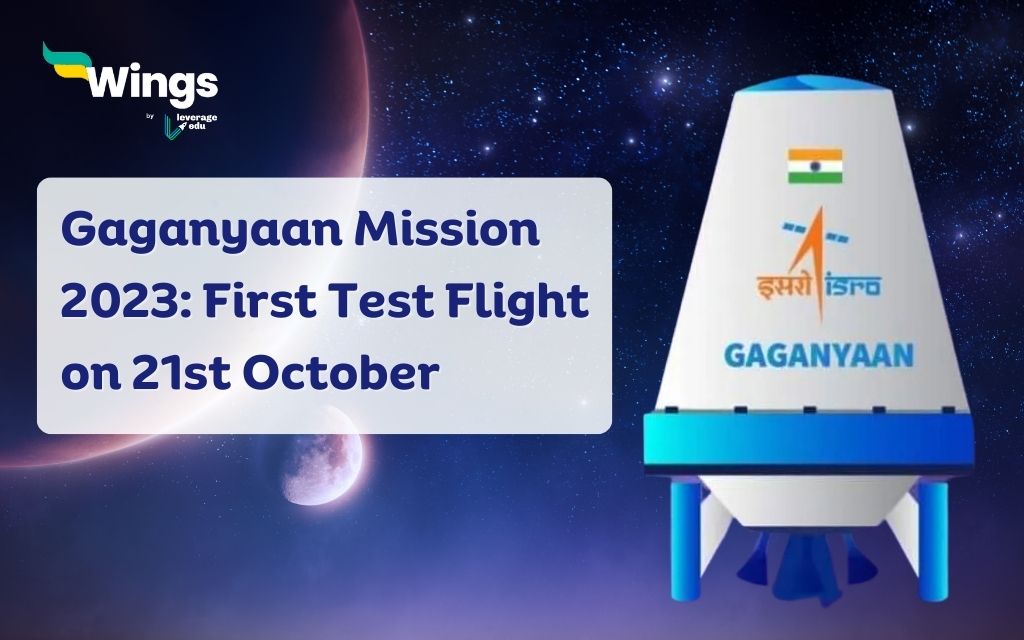 Wings
by leverage edu

Gaganyaan Mission 2023: First Test Flight on 21st October

इसरो isro

GAGANYAAN